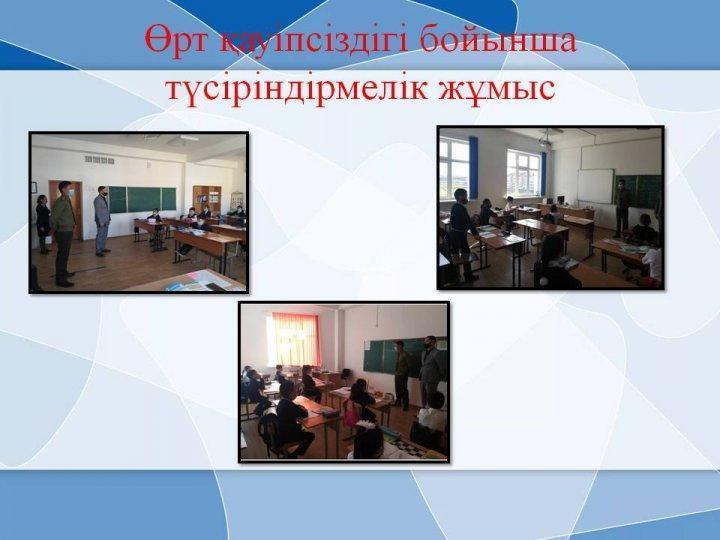 Өрт қауіпсіздігі бойынша түсіріндірмелік жұмыс